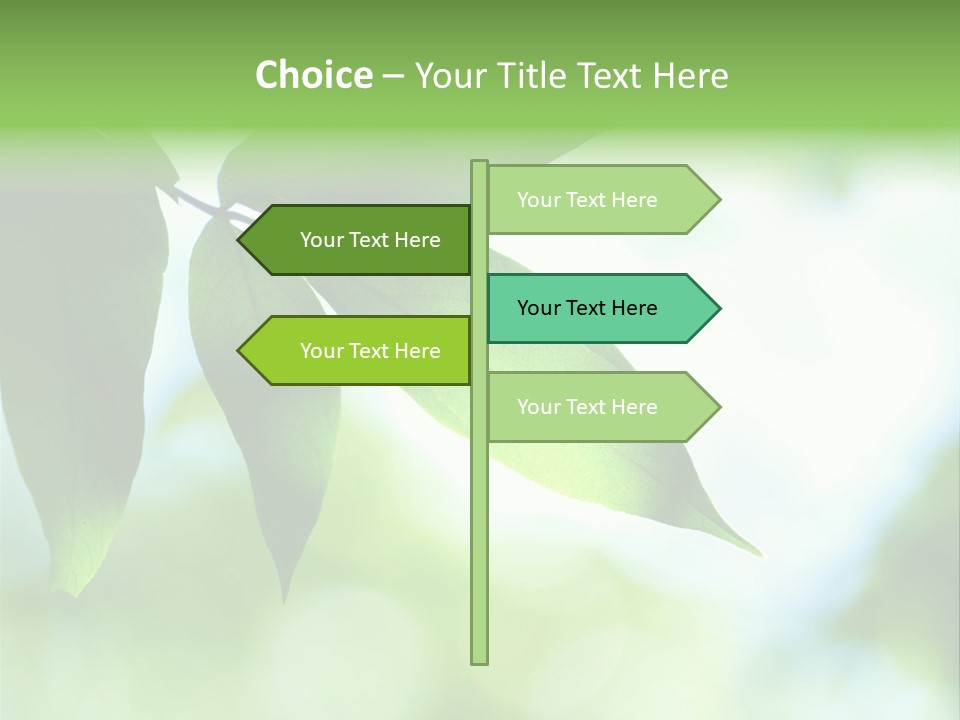 Choice – Your Title Text Here

Your Text Here

Your Text Here

Your Text Here

Your Text Here

Your Text Here